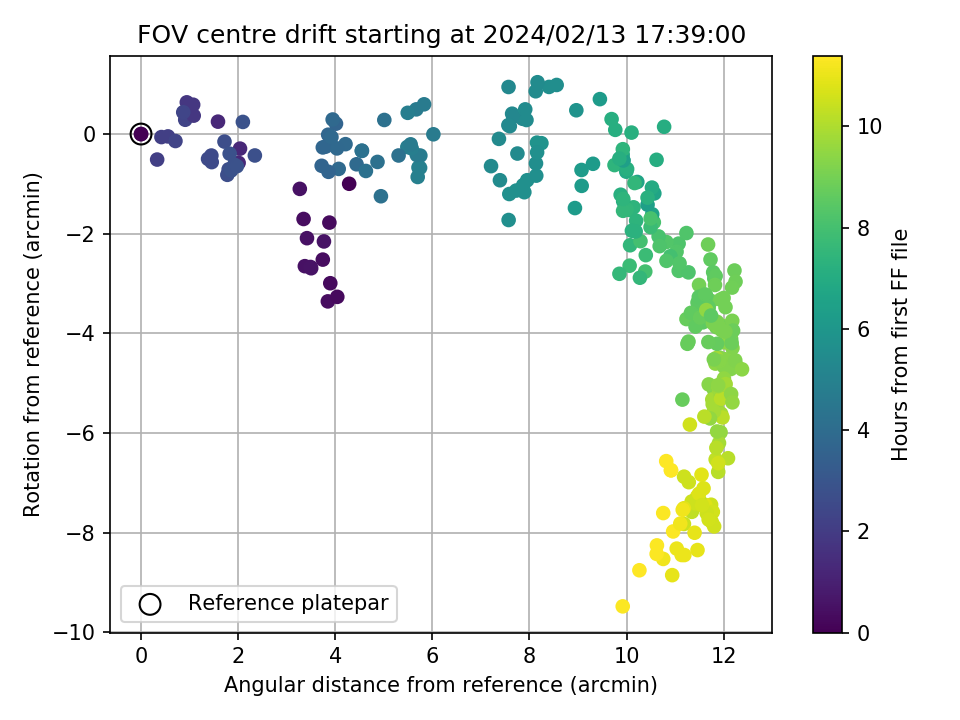 FOV centre drift starting at 2024/02/13 17:39:00

Rotation from reference (arcmin)

0
−2
−4
−6
−8
−10

0
2
4
6
8
10
12

Angular distance from reference (arcmin)

Reference platepar

Hours from first FF file

0
2
4
6
8
10